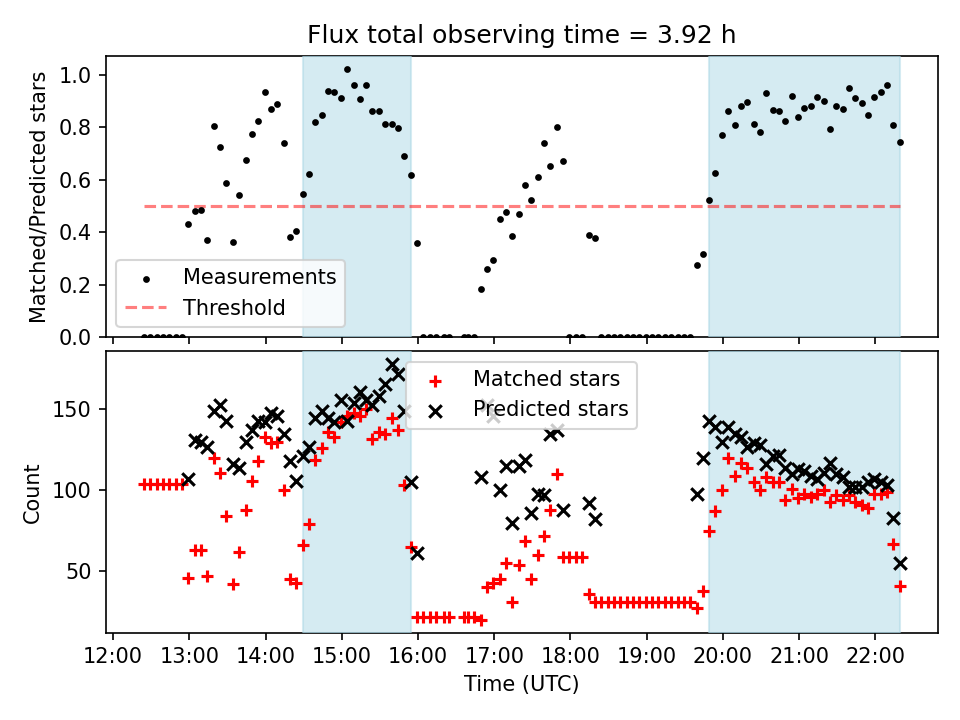 Flux total observing time = 3.92 h

Matched/Predicted stars

1.0
0.8
0.6
0.4
0.2
0.0

Measurements
Threshold

Count

150
100
50

Matched stars
Predicted stars

12:00 13:00 14:00 15:00 16:00 17:00 18:00 19:00 20:00 21:00 22:00

Time (UTC)